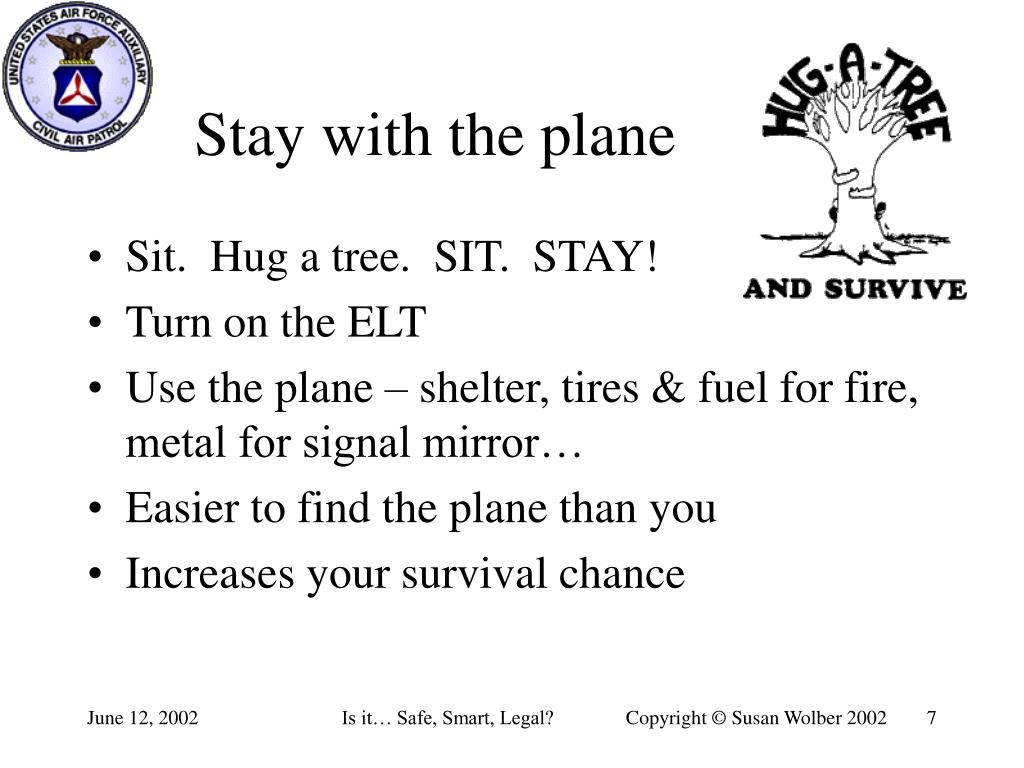 UNITED STATES AIR FORCE AUXILIARY
CIVIL AIR PATROL

Stay with the plane

HUG-A-TREE
AND SURVIVE

• Sit. Hug a tree. SIT. STAY!
• Turn on the ELT
• Use the plane – shelter, tires & fuel for fire, metal for signal mirror…
• Easier to find the plane than you
• Increases your survival chance

June 12, 2002 Is it… Safe, Smart, Legal? Copyright © Susan Wolber 2002 7